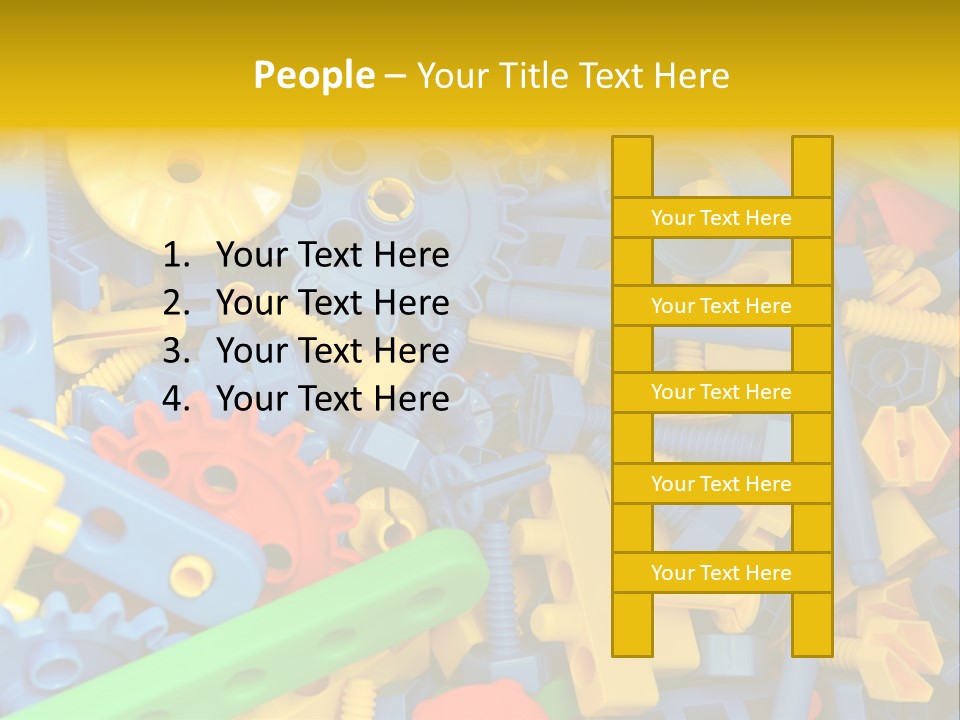 People – Your Title Text Here

1. Your Text Here
2. Your Text Here
3. Your Text Here
4. Your Text Here

Your Text Here

Your Text Here

Your Text Here

Your Text Here

Your Text Here